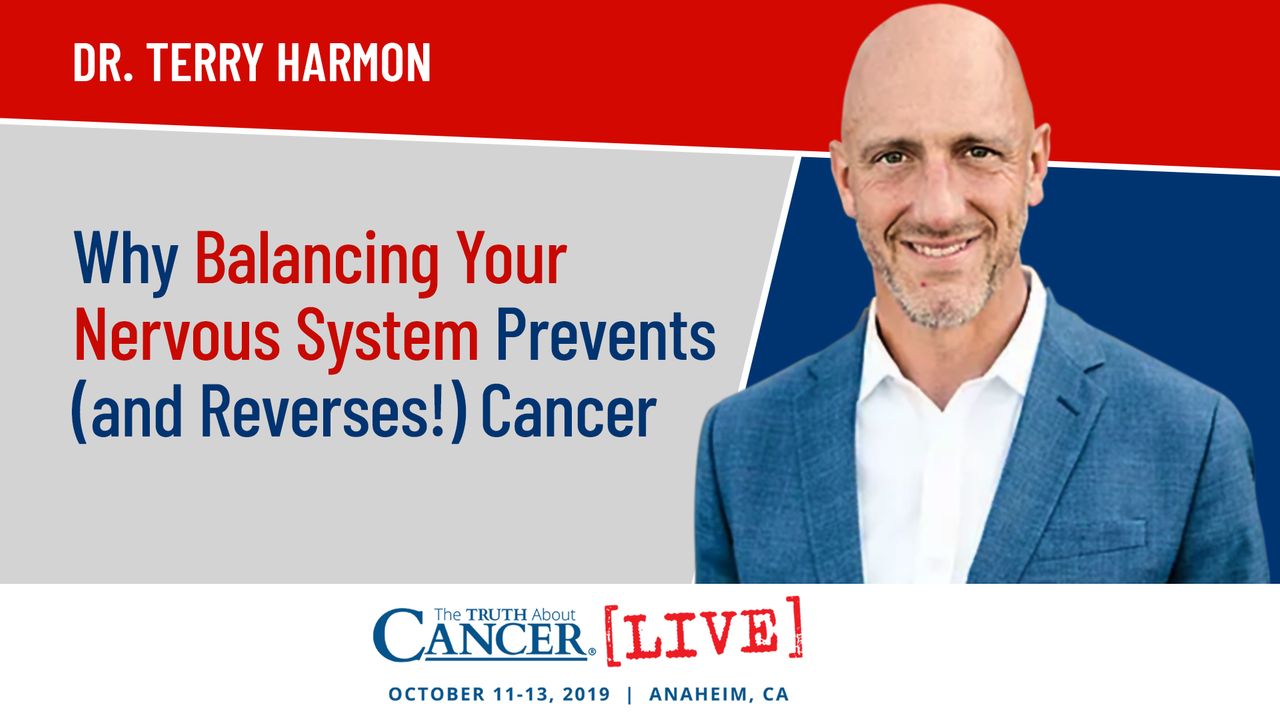 DR. TERRY HARMON

Why Balancing Your Nervous System Prevents (and Reverses!) Cancer

The TRUTH About CANCER® [LIVE]

OCTOBER 11-13, 2019 | ANAHEIM, CA